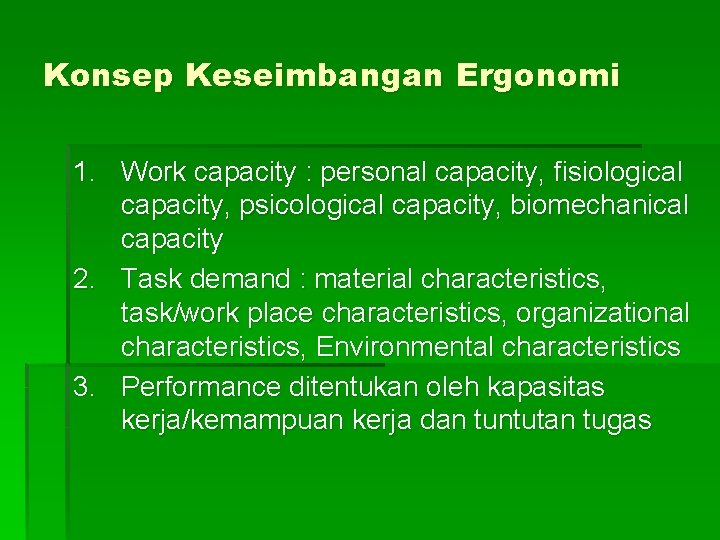 Konsep Keseimbangan Ergonomi

1. Work capacity : personal capacity, fisiological capacity, psicological capacity, biomechanical capacity
2. Task demand : material characteristics, task/work place characteristics, organizational characteristics, Environmental characteristics
3. Performance ditentukan oleh kapasitas kerja/kemampuan kerja dan tuntutan tugas